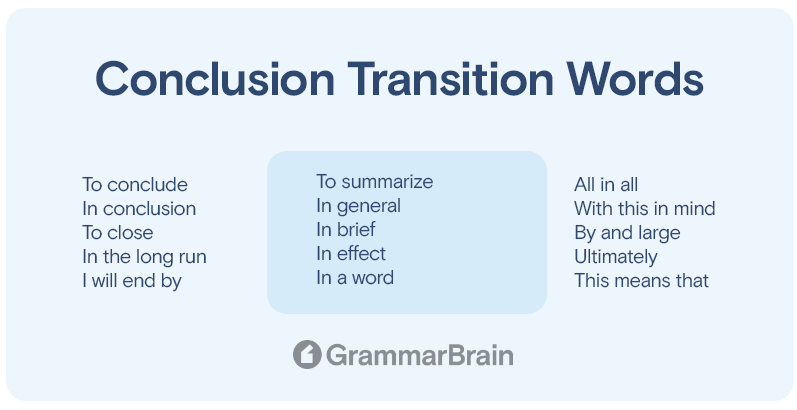 Conclusion Transition Words

To conclude
In conclusion
To close
In the long run
I will end by

To summarize
In general
In brief
In effect
In a word

All in all
With this in mind
By and large
Ultimately
This means that

GrammarBrain